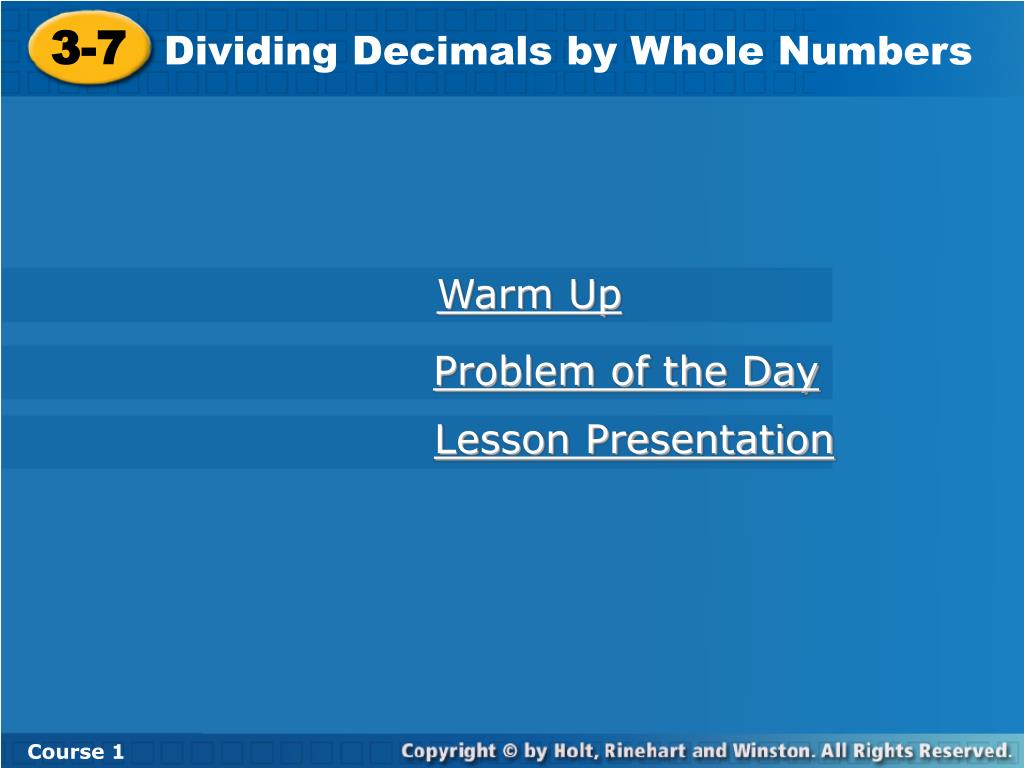 3-7 Dividing Decimals by Whole Numbers

Warm Up

Problem of the Day

Lesson Presentation

Course 1

Copyright © by Holt, Rinehart and Winston. All Rights Reserved.